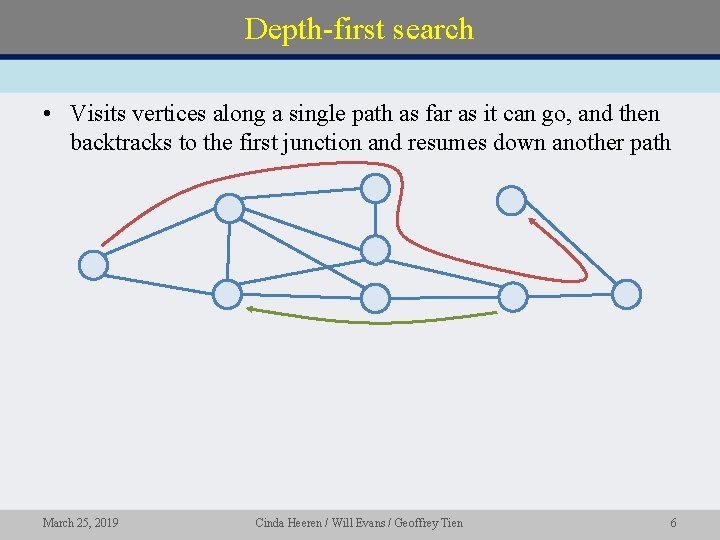 Depth-first search

• Visits vertices along a single path as far as it can go, and then backtracks to the first junction and resumes down another path

March 25, 2019 Cinda Heeren / Will Evans / Geoffrey Tien 6